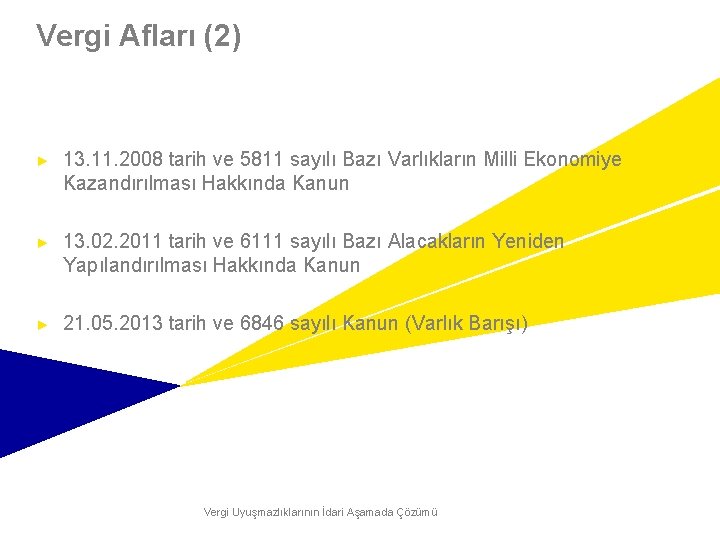 Vergi Afları (2)

► 13.11.2008 tarih ve 5811 sayılı Bazı Varlıkların Milli Ekonomiye Kazandırılması Hakkında Kanun

► 13.02.2011 tarih ve 6111 sayılı Bazı Alacakların Yeniden Yapılandırılması Hakkında Kanun

► 21.05.2013 tarih ve 6846 sayılı Kanun (Varlık Barışı)

Vergi Uyuşmazlıklarının İdari Aşamada Çözümü